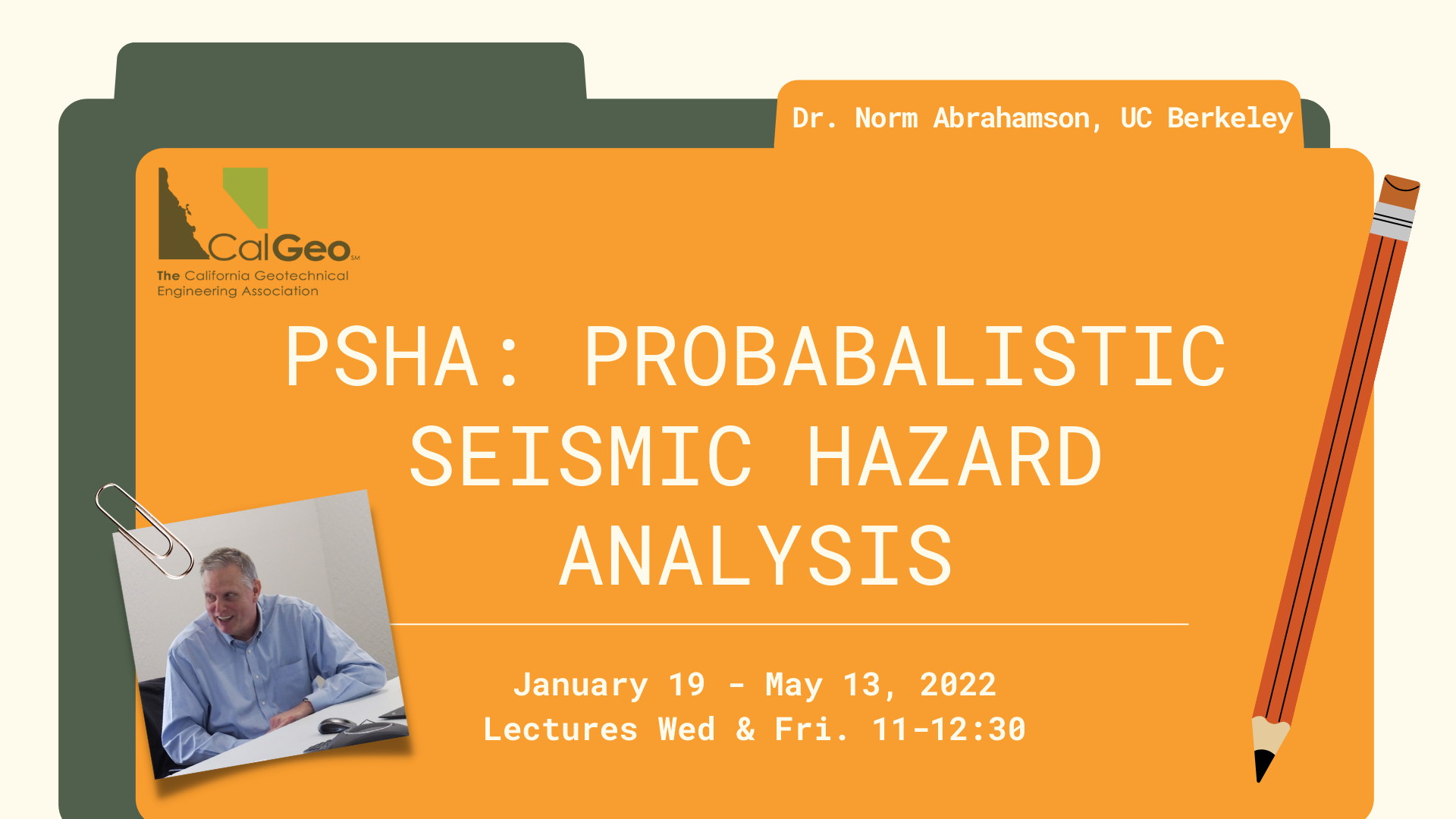 Dr. Norm Abrahamson, UC Berkeley

CalGeo SM
The California Geotechnical Engineering Association

PSHA: PROBABALISTIC SEISMIC HAZARD ANALYSIS

January 19 - May 13, 2022
Lectures Wed & Fri. 11-12:30